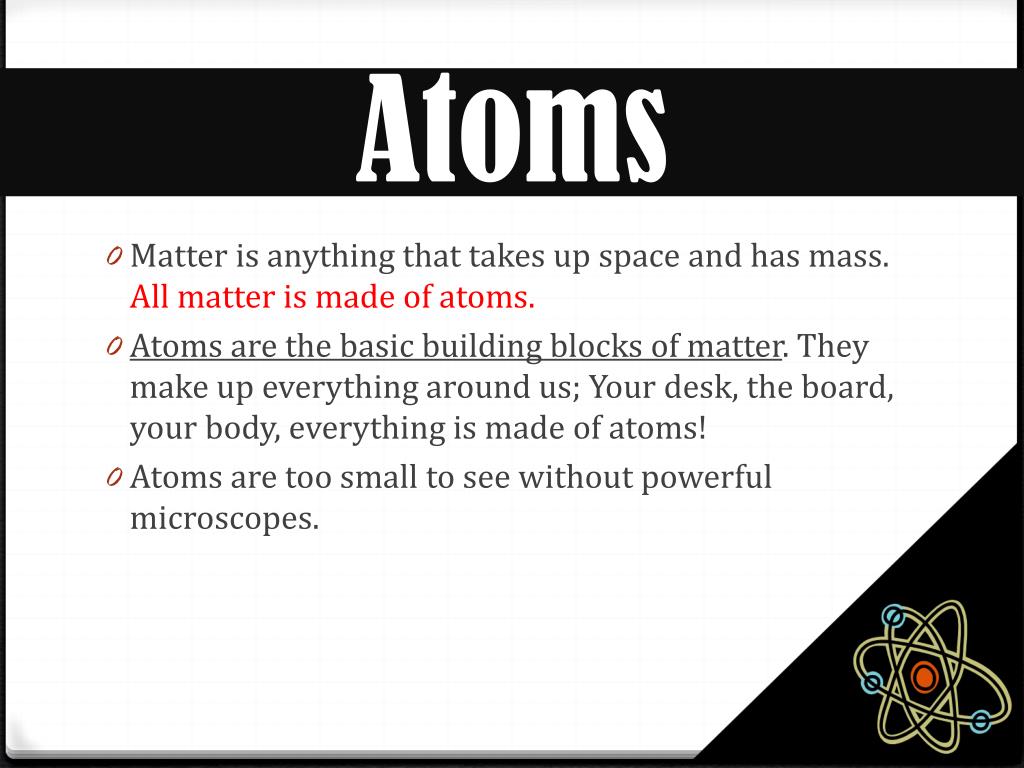 Atoms

0 Matter is anything that takes up space and has mass. All matter is made of atoms.

0 Atoms are the basic building blocks of matter. They make up everything around us; Your desk, the board, your body, everything is made of atoms!

0 Atoms are too small to see without powerful microscopes.